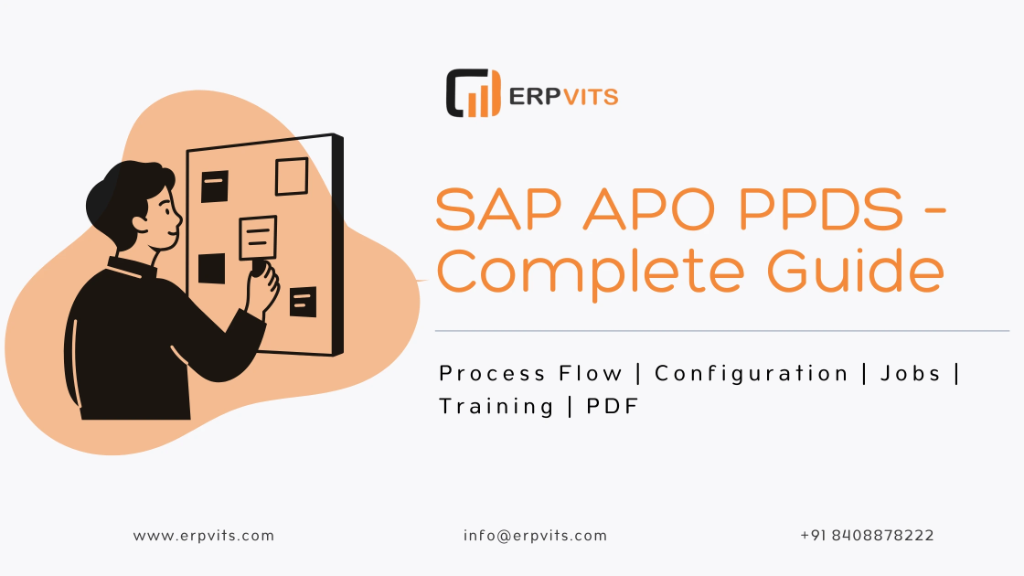 ERPVITS

SAP APO PPDS - Complete Guide

Process Flow | Configuration | Jobs | Training | PDF

www.erpvits.com

info@erpvits.com

+91 8408878222